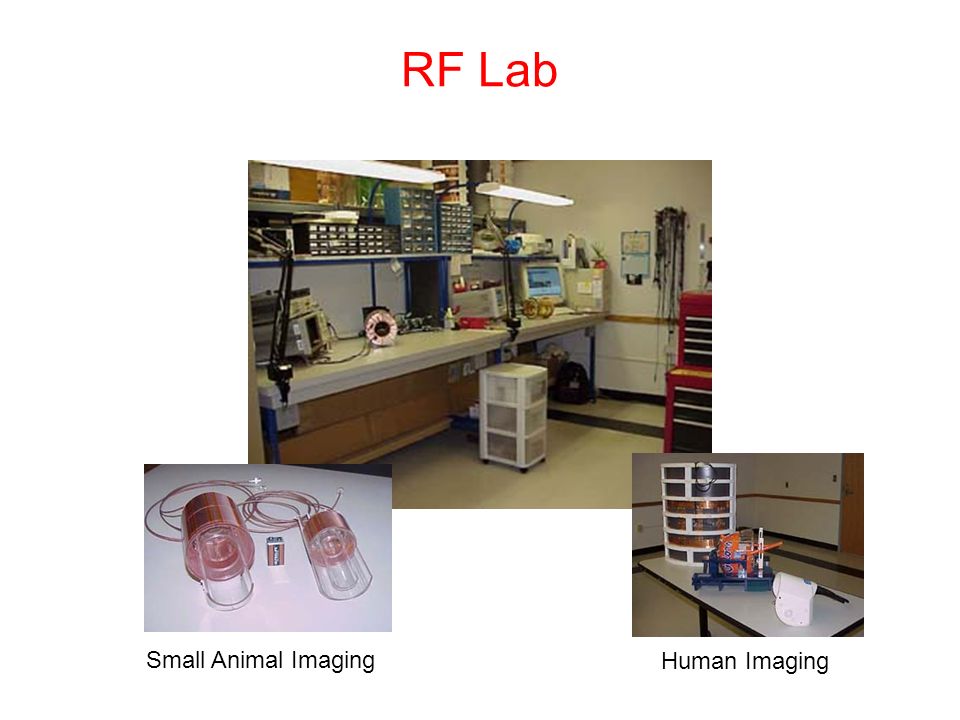 RF Lab

Small Animal Imaging

Human Imaging